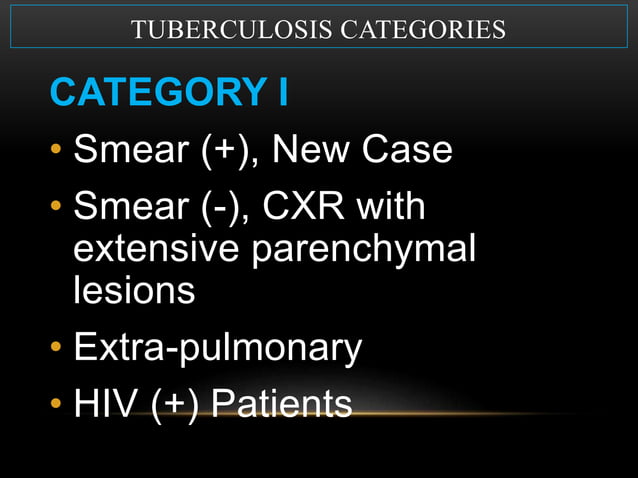 TUBERCULOSIS CATEGORIES

CATEGORY I

• Smear (+), New Case
• Smear (-), CXR with extensive parenchymal lesions
• Extra-pulmonary
• HIV (+) Patients